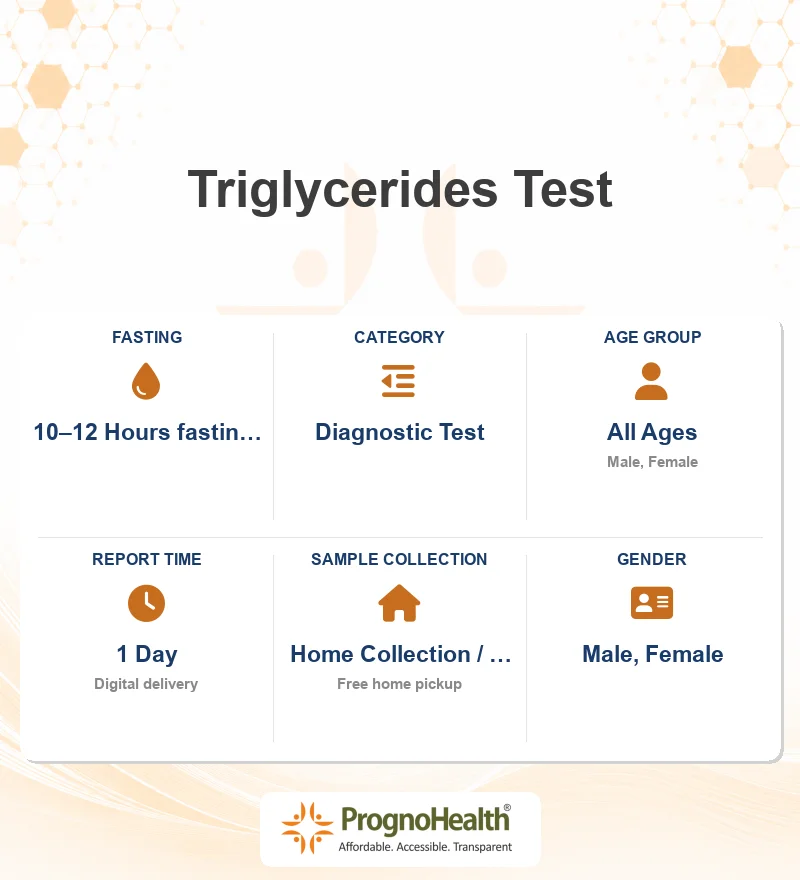 Triglycerides Test

FASTING

10–12 Hours fastin…

CATEGORY

Diagnostic Test

AGE GROUP

All Ages

Male, Female

REPORT TIME

1 Day

Digital delivery

SAMPLE COLLECTION

Home Collection / …

Free home pickup

GENDER

Male, Female

PrognoHealth®

Affordable. Accessible. Transparent